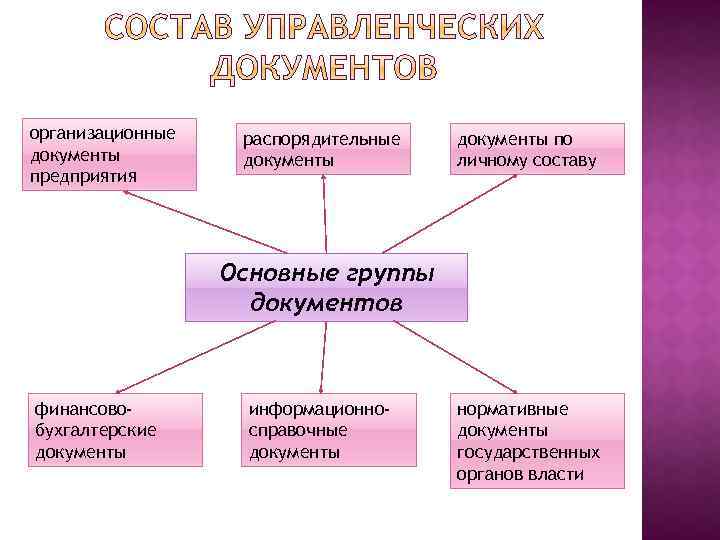 СОСТАВ УПРАВЛЕНЧЕСКИХ ДОКУМЕНТОВ

организационные документы предприятия

распорядительные документы

документы по личному составу

Основные группы документов

финансово-бухгалтерские документы

информационно-справочные документы

нормативные документы государственных органов власти